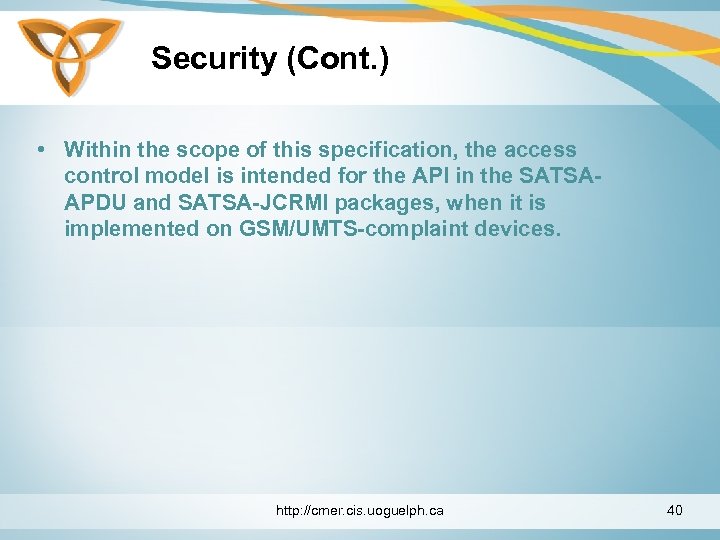 Security (Cont.)

• Within the scope of this specification, the access control model is intended for the API in the SATSA-APDU and SATSA-JCRMI packages, when it is implemented on GSM/UMTS-complaint devices.

http://cmer.cis.uoguelph.ca

40